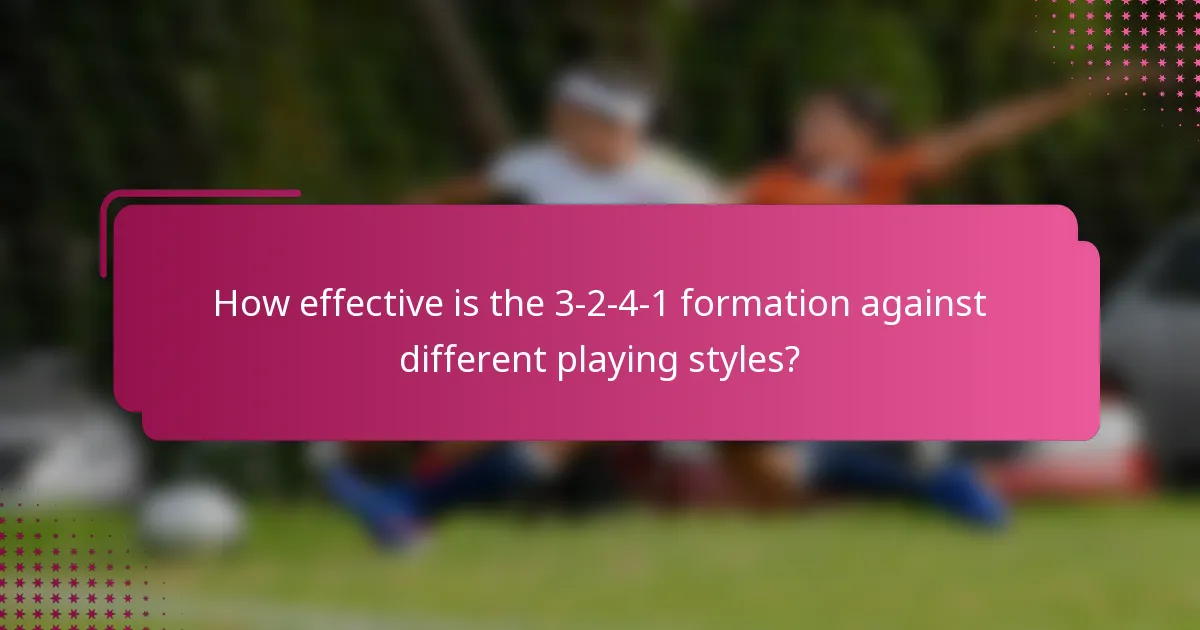 How effective is the 3-2-4-1 formation against different playing styles?